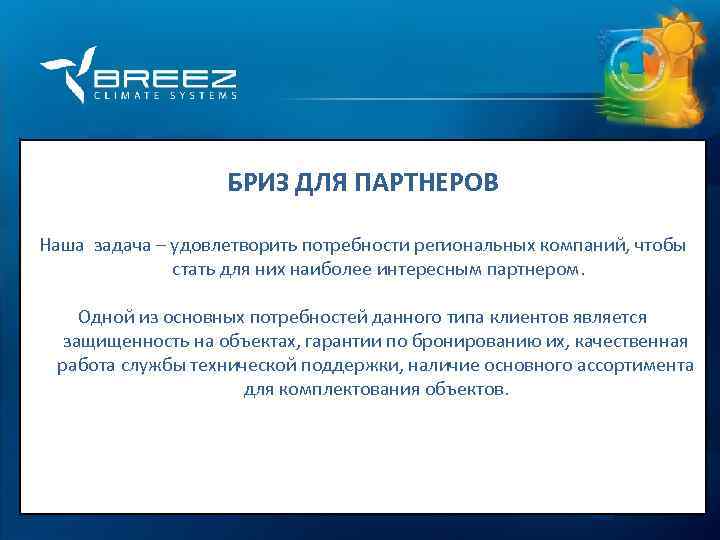 BREEZ
CLIMATE SYSTEMS

БРИЗ ДЛЯ ПАРТНЕРОВ

Наша задача – удовлетворить потребности региональных компаний, чтобы стать для них наиболее интересным партнером.

Одной из основных потребностей данного типа клиентов является защищенность на объектах, гарантии по бронированию их, качественная работа службы технической поддержки, наличие основного ассортимента для комплектования объектов.